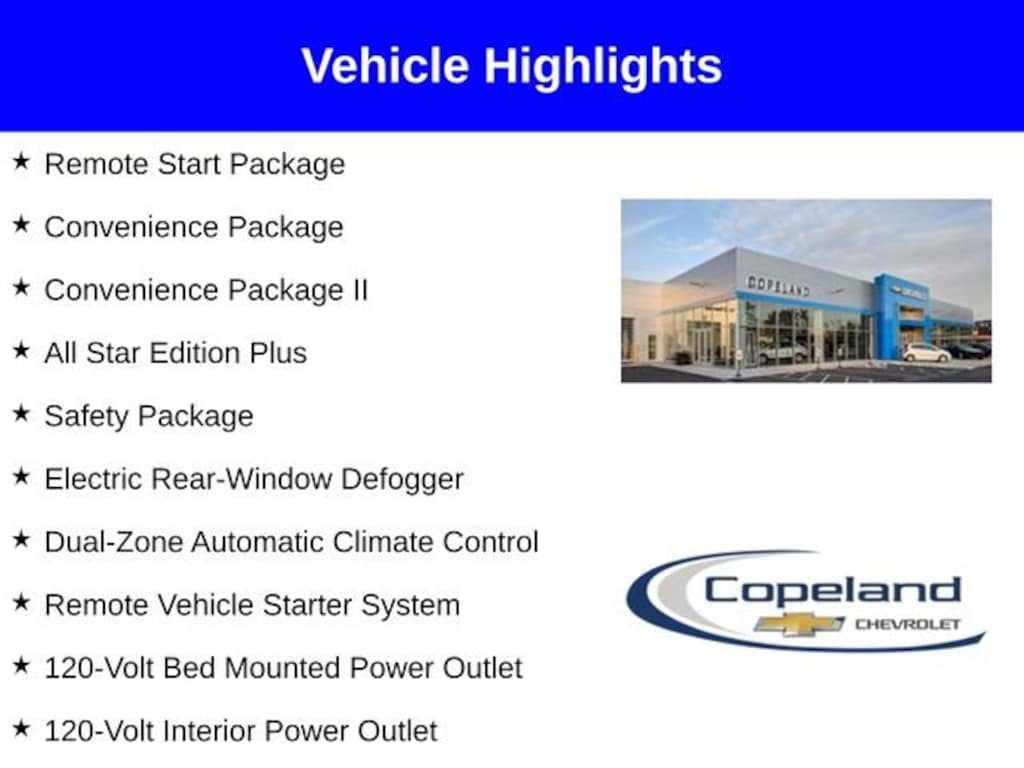 Vehicle Highlights

★ Remote Start Package

★ Convenience Package

★ Convenience Package II

★ All Star Edition Plus

★ Safety Package

★ Electric Rear-Window Defogger

★ Dual-Zone Automatic Climate Control

★ Remote Vehicle Starter System

★ 120-Volt Bed Mounted Power Outlet

★ 120-Volt Interior Power Outlet

COPELAND

Copeland CHEVROLET